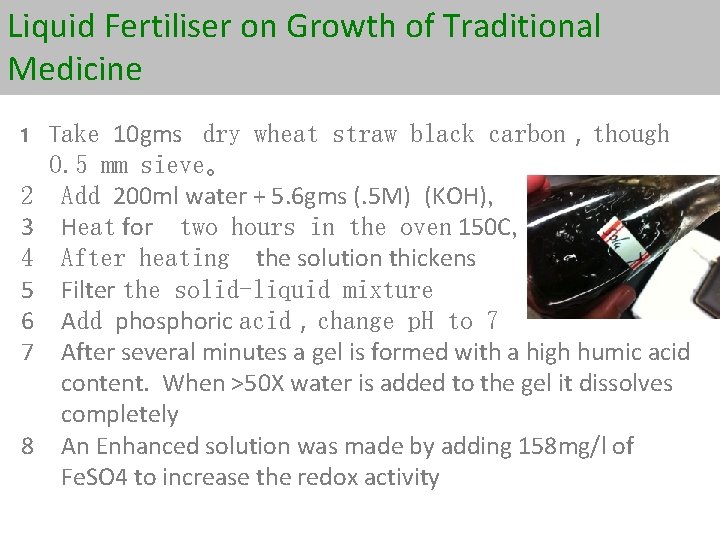 Liquid Fertiliser on Growth of Traditional Medicine

1 Take 10gms dry wheat straw black carbon , though 0.5 mm sieve。
2 Add 200ml water + 5.6gms (.5M) (KOH),
3 Heat for two hours in the oven 150C,
4 After heating the solution thickens
5 Filter the solid-liquid mixture
6 Add phosphoric acid , change pH to 7
7 After several minutes a gel is formed with a high humic acid content. When >50X water is added to the gel it dissolves completely
8 An Enhanced solution was made by adding 158mg/l of FeSO4 to increase the redox activity